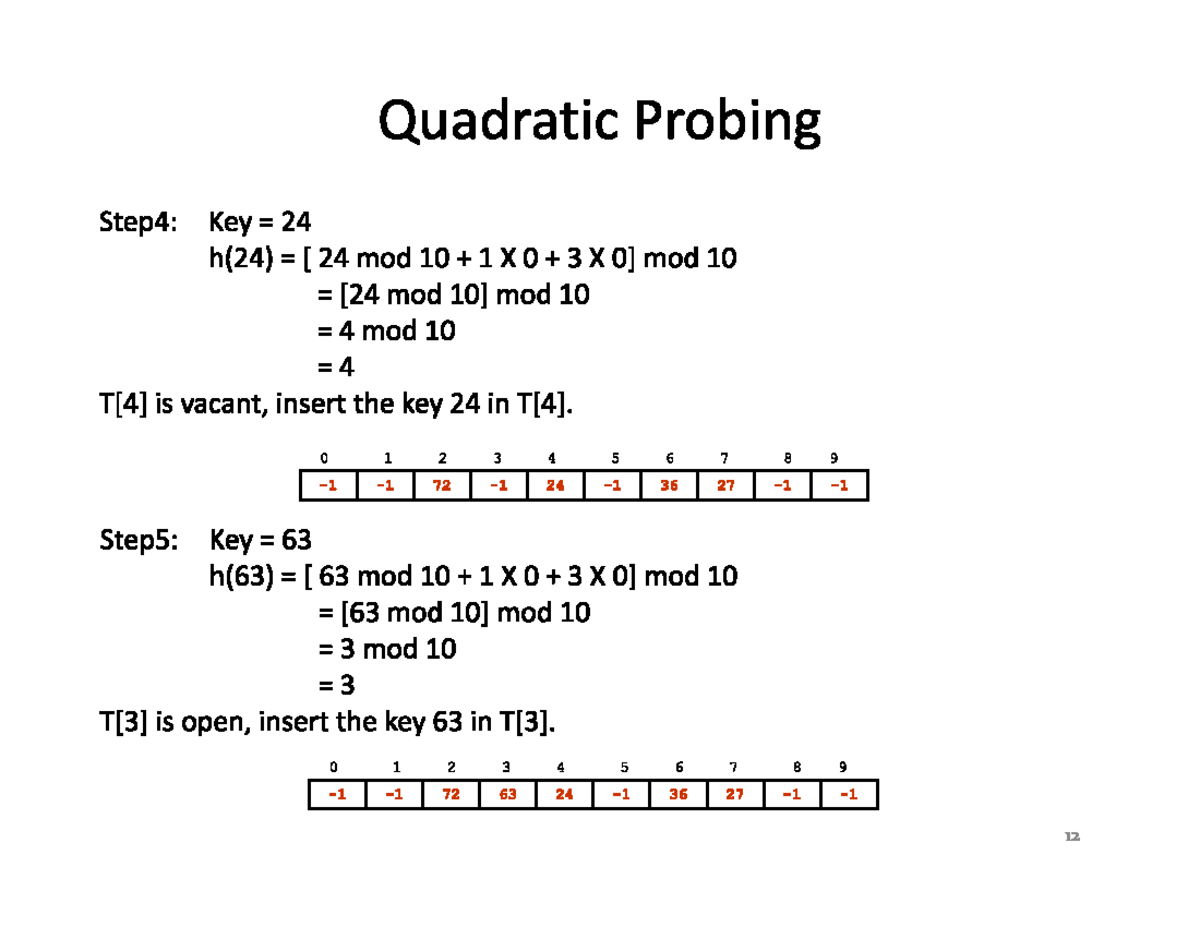 Quadratic Probing

Step4: Key = 24
h(24) = [ 24 mod 10 + 1 X 0 + 3 X 0] mod 10
= [24 mod 10] mod 10
= 4 mod 10
= 4
T[4] is vacant, insert the key 24 in T[4].

| 0 | 1 | 2 | 3 | 4 | 5 | 6 | 7 | 8 | 9 |
|---|---|---|---|---|---|---|---|---|---|
| -1 | -1 | 72 | -1 | 24 | -1 | 36 | 27 | -1 | -1 |

Step5: Key = 63
h(63) = [ 63 mod 10 + 1 X 0 + 3 X 0] mod 10
= [63 mod 10] mod 10
= 3 mod 10
= 3
T[3] is open, insert the key 63 in T[3].

| 0 | 1 | 2 | 3 | 4 | 5 | 6 | 7 | 8 | 9 |
|---|---|---|---|---|---|---|---|---|---|
| -1 | -1 | 72 | 63 | 24 | -1 | 36 | 27 | -1 | -1 |

12